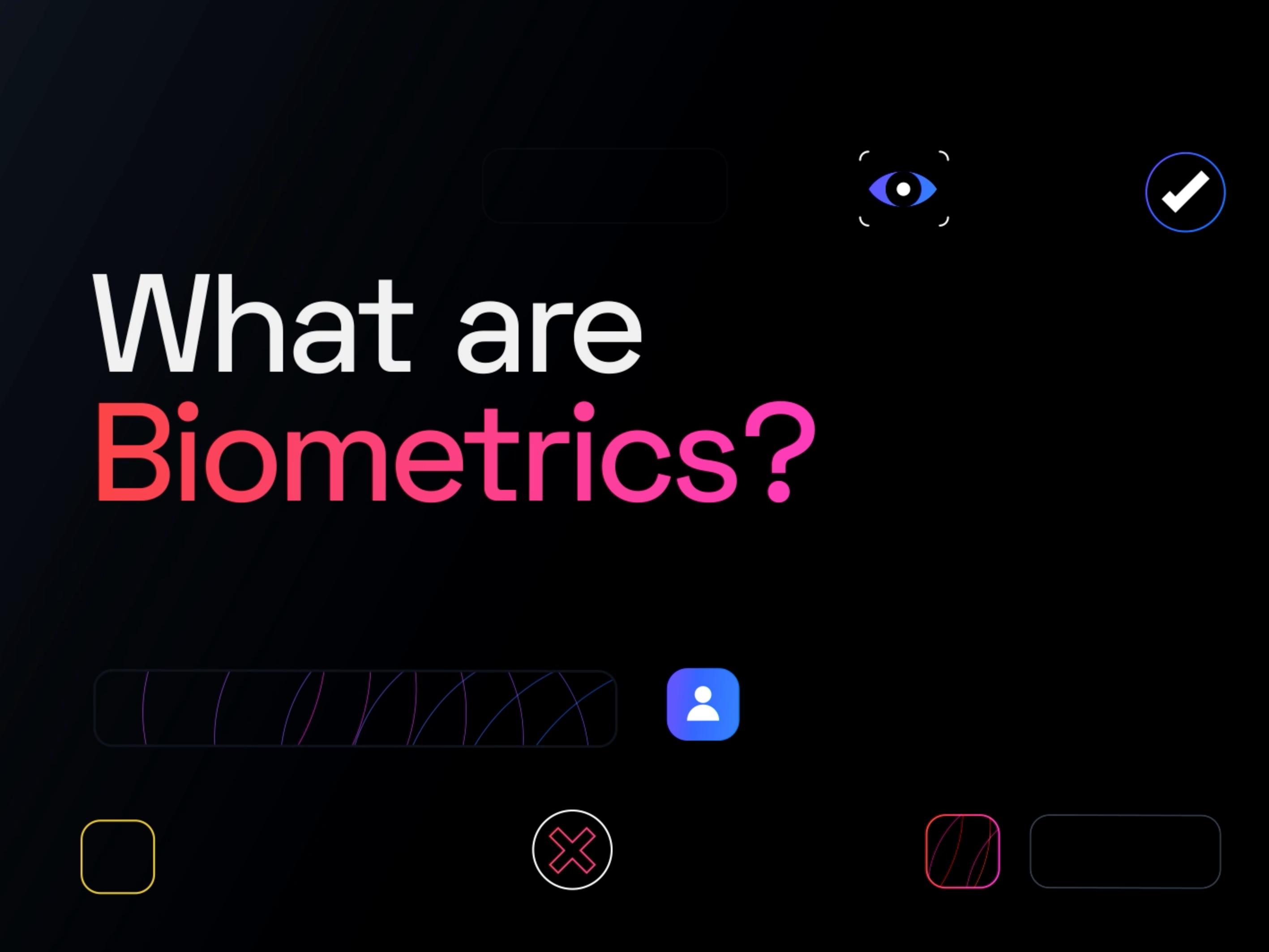 What are Biometrics?